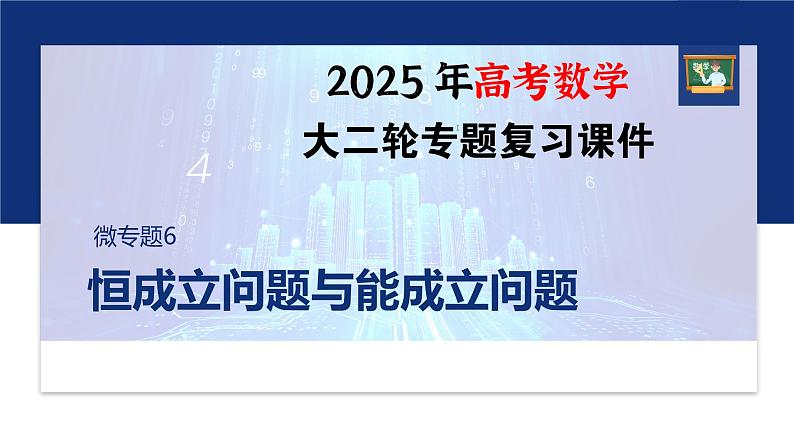 2025 年高考数学

大二轮专题复习课件

微专题6

恒成立问题与能成立问题